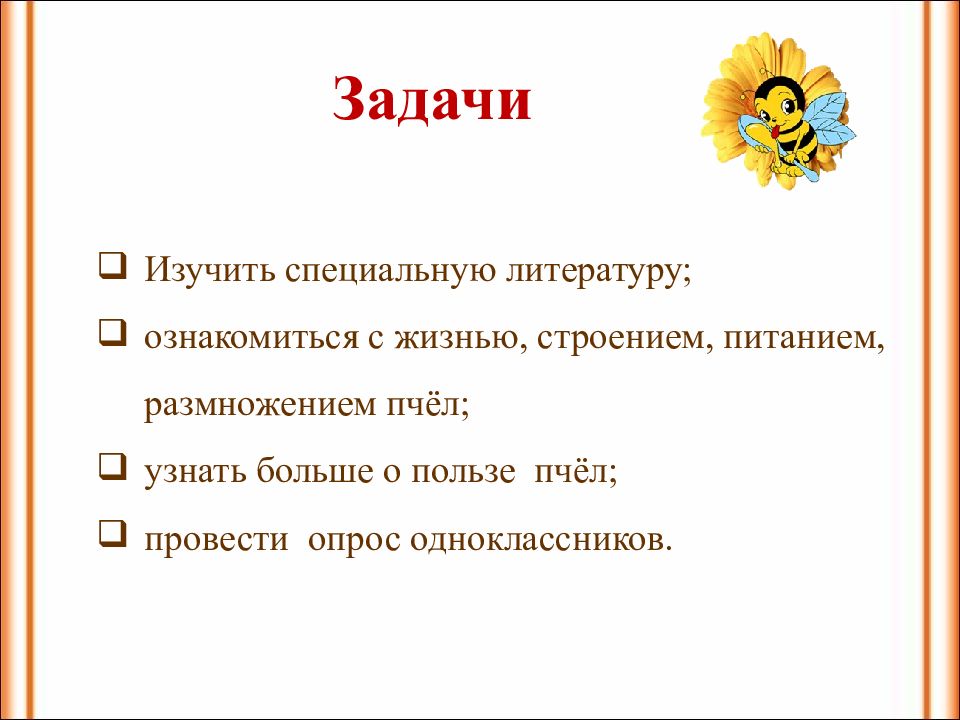 Задачи

❑ Изучить специальную литературу;
❑ ознакомиться с жизнью, строением, питанием, размножением пчёл;
❑ узнать больше о пользе пчёл;
❑ провести опрос одноклассников.